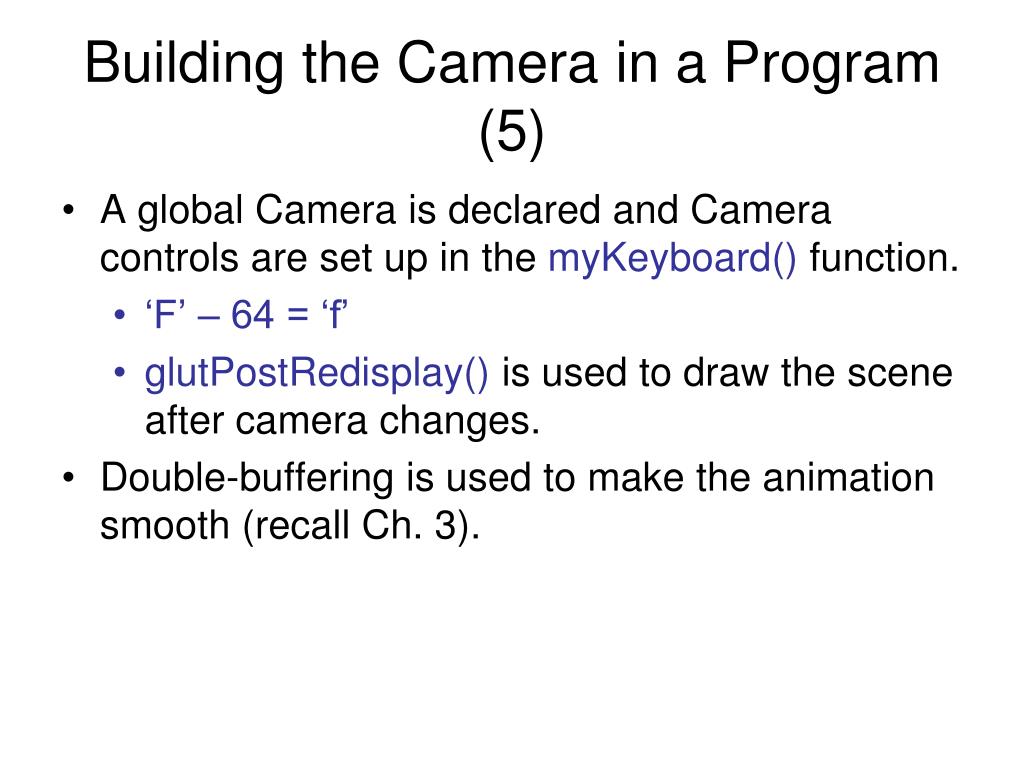 Building the Camera in a Program (5)

• A global Camera is declared and Camera controls are set up in the myKeyboard() function.
  • ‘F’ – 64 = ‘f’
  • glutPostRedisplay() is used to draw the scene after camera changes.
• Double-buffering is used to make the animation smooth (recall Ch. 3).